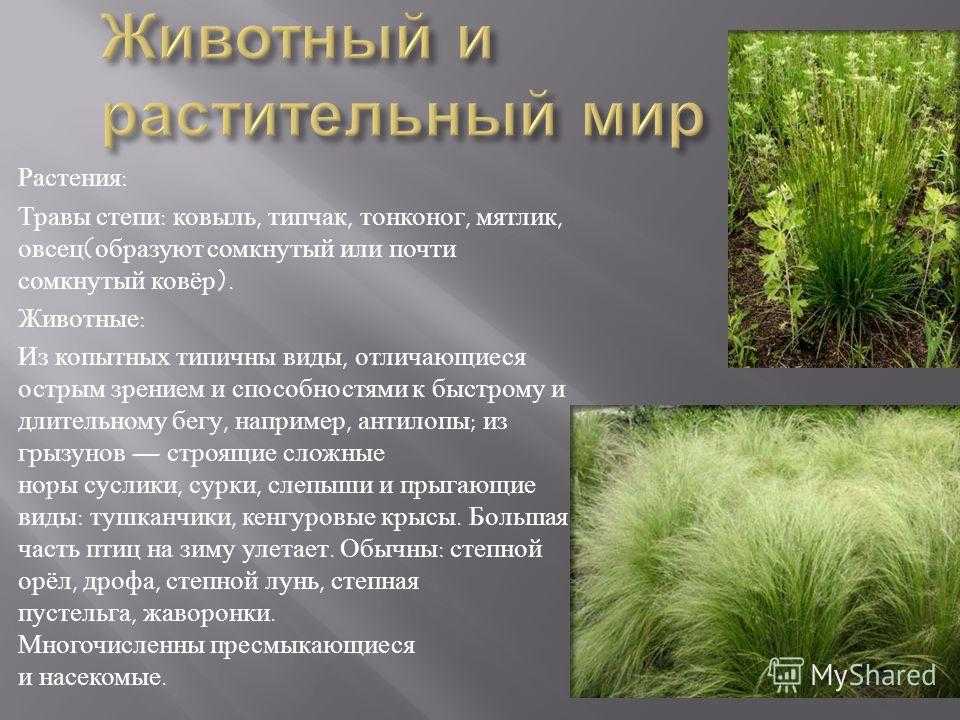 Животный и растительный мир

Растения:

Травы степи: ковыль, типчак, тонконог, мятлик, овсец(образуют сомкнутый или почти сомкнутый ковёр).

Животные:

Из копытных типичны виды, отличающиеся острым зрением и способностями к быстрому и длительному бегу, например, антилопы; из грызунов — строящие сложные норы суслики, сурки, слепыши и прыгающие виды: тушканчики, кенгуровые крысы. Большая часть птиц на зиму улетает. Обычны: степной орёл, дрофа, степной лунь, степная пустельга, жаворонки. Многочисленны пресмыкающиеся и насекомые.

MyShared